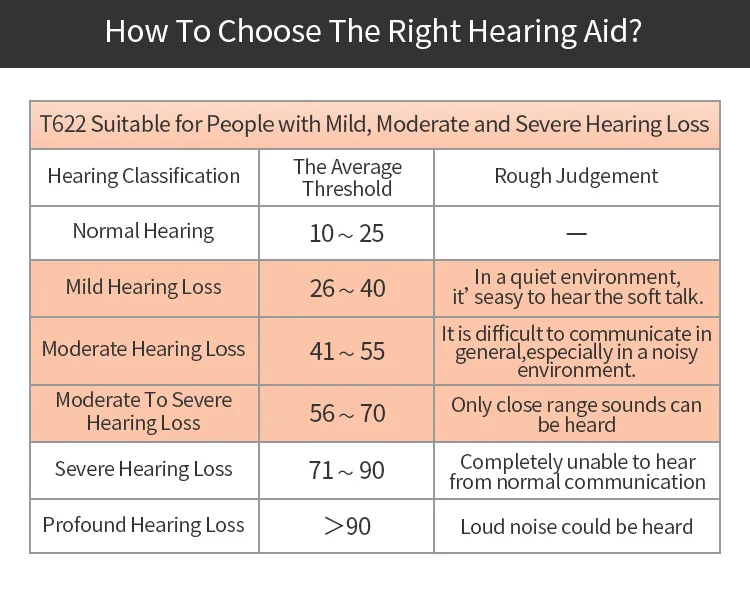 How To Choose The Right Hearing Aid?

T622 Suitable for People with Mild, Moderate and Severe Hearing Loss

| Hearing Classification | The Average Threshold | Rough Judgement |
|---|---|---|
| Normal Hearing | 10～25 | — |
| Mild Hearing Loss | 26～40 | In a quiet environment, it' seasy to hear the soft talk. |
| Moderate Hearing Loss | 41～55 | It is difficult to communicate in general,especially in a noisy environment. |
| Moderate To Severe Hearing Loss | 56～70 | Only close range sounds can be heard |
| Severe Hearing Loss | 71～90 | Completely unable to hear from normal communication |
| Profound Hearing Loss | ＞90 | Loud noise could be heard |